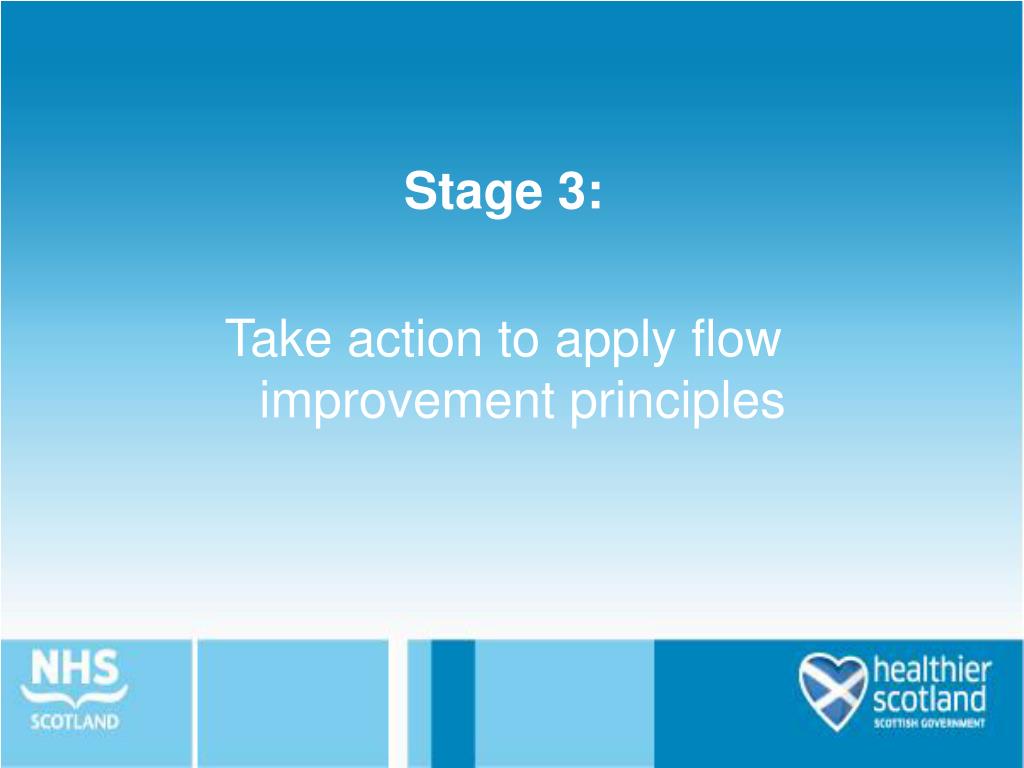 Stage 3:

Take action to apply flow improvement principles

NHS
SCOTLAND

healthier
scotland
SCOTTISH GOVERNMENT